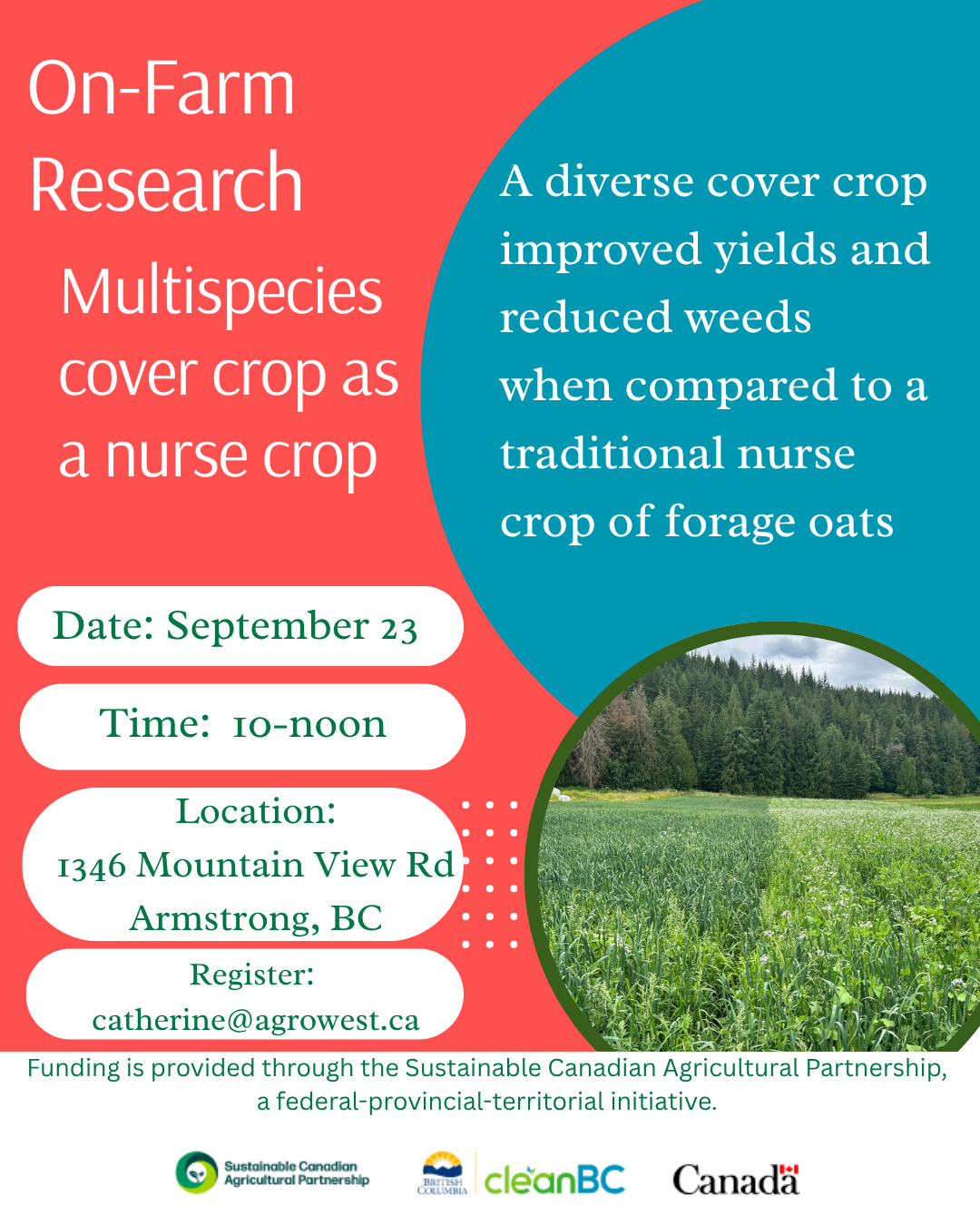 On-Farm Research

Multispecies cover crop as a nurse crop

A diverse cover crop improved yields and reduced weeds when compared to a traditional nurse crop of forage oats

Date: September 23

Time: 10-noon

Location:
1346 Mountain View Rd
Armstrong, BC

Register:
catherine@agrowest.ca

Funding is provided through the Sustainable Canadian Agricultural Partnership, a federal-provincial-territorial initiative.

Sustainable Canadian Agricultural Partnership

BRITISH COLUMBIA

cleanBC

Canada